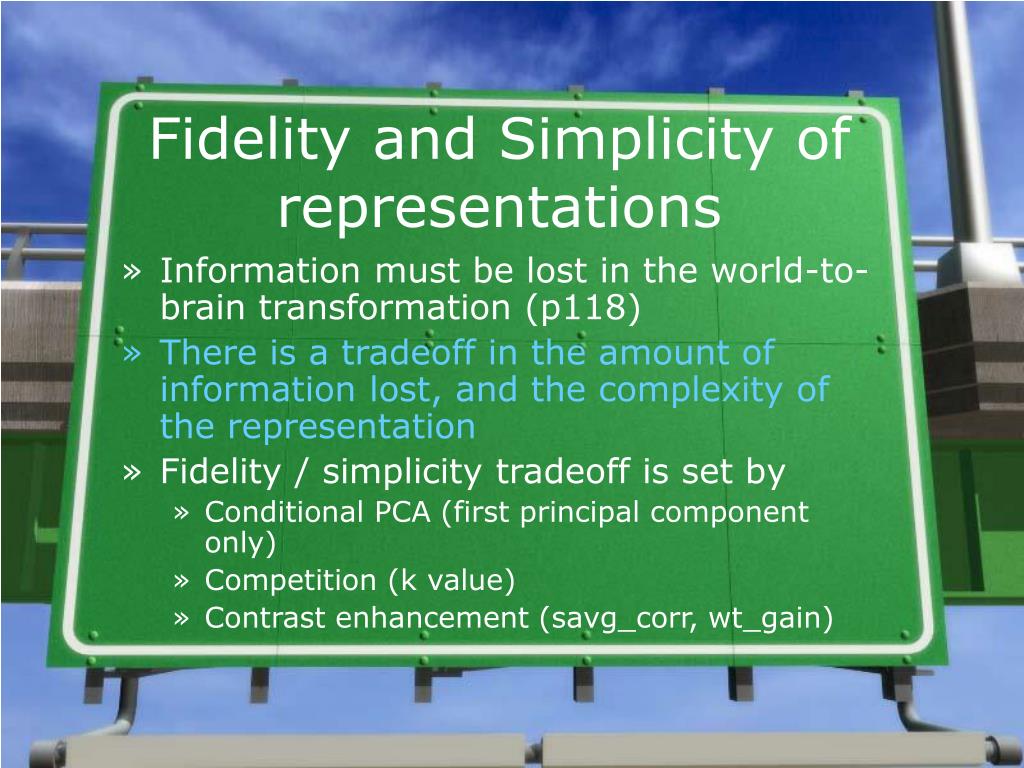 Fidelity and Simplicity of representations

» Information must be lost in the world-to-brain transformation (p118)

» There is a tradeoff in the amount of information lost, and the complexity of the representation

» Fidelity / simplicity tradeoff is set by

» Conditional PCA (first principal component only)

» Competition (k value)

» Contrast enhancement (savg_corr, wt_gain)